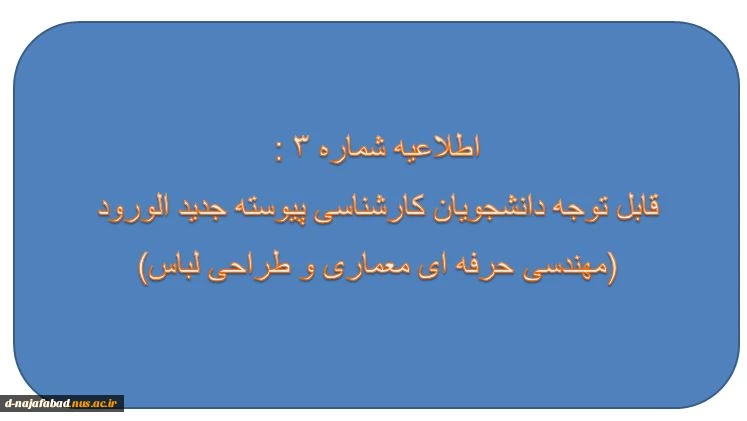 اطلاعیه شماره ۳ :
قابل توجه دانشجویان کارشناسی پیوسته جدید الورود
(مهندسی حرفه ای معماری و طراحی لباس)

d-najafabad.nus.ac.ir